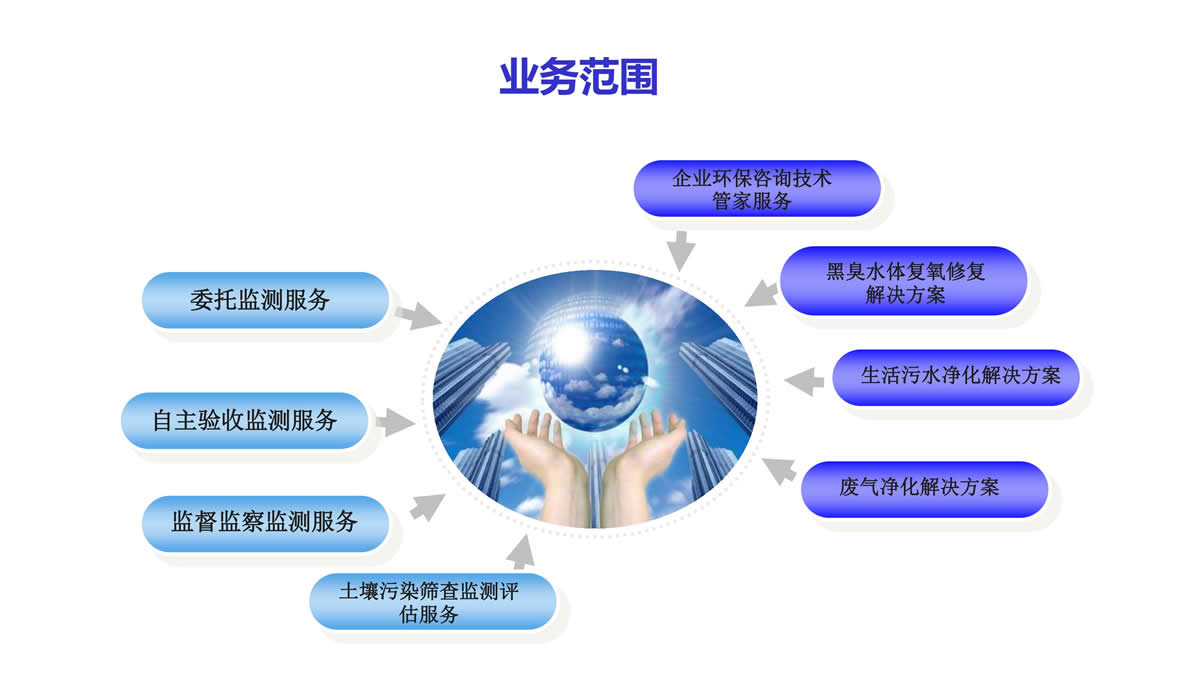 业务范围

委托监测服务

自主验收监测服务

监督监察监测服务

土壤污染筛查监测评估服务

企业环保咨询技术管家服务

黑臭水体复氧修复解决方案

生活污水净化解决方案

废气净化解决方案